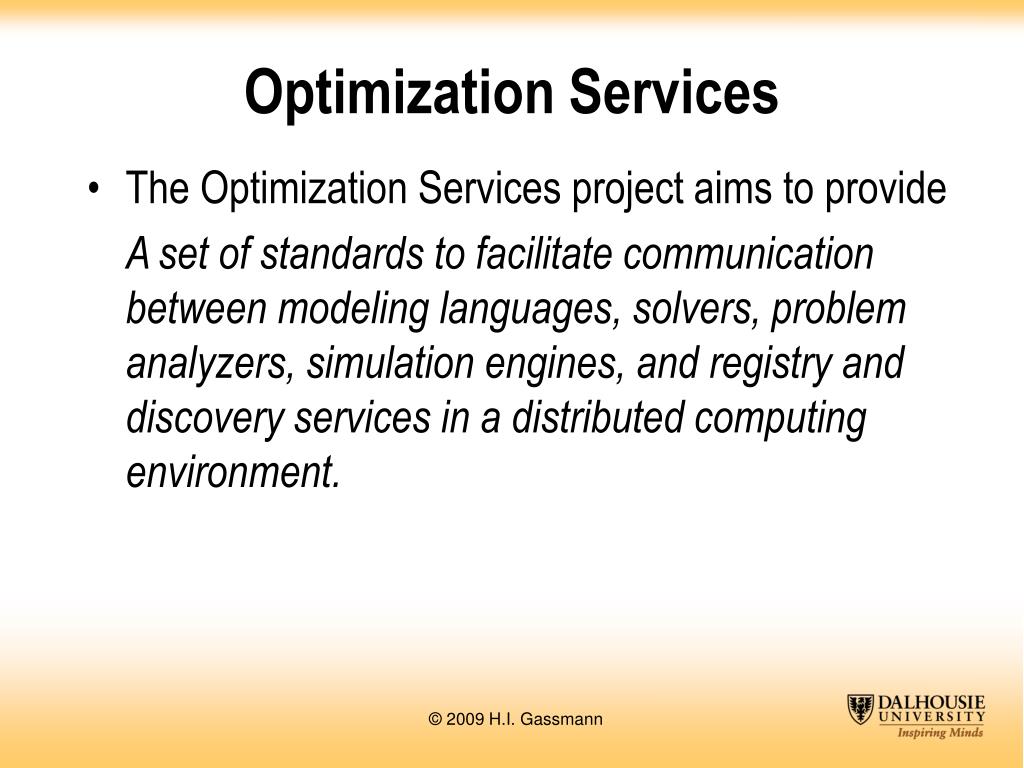 Optimization Services

• The Optimization Services project aims to provide

A set of standards to facilitate communication between modeling languages, solvers, problem analyzers, simulation engines, and registry and discovery services in a distributed computing environment.

© 2009 H.I. Gassmann

DALHOUSIE UNIVERSITY
Inspiring Minds